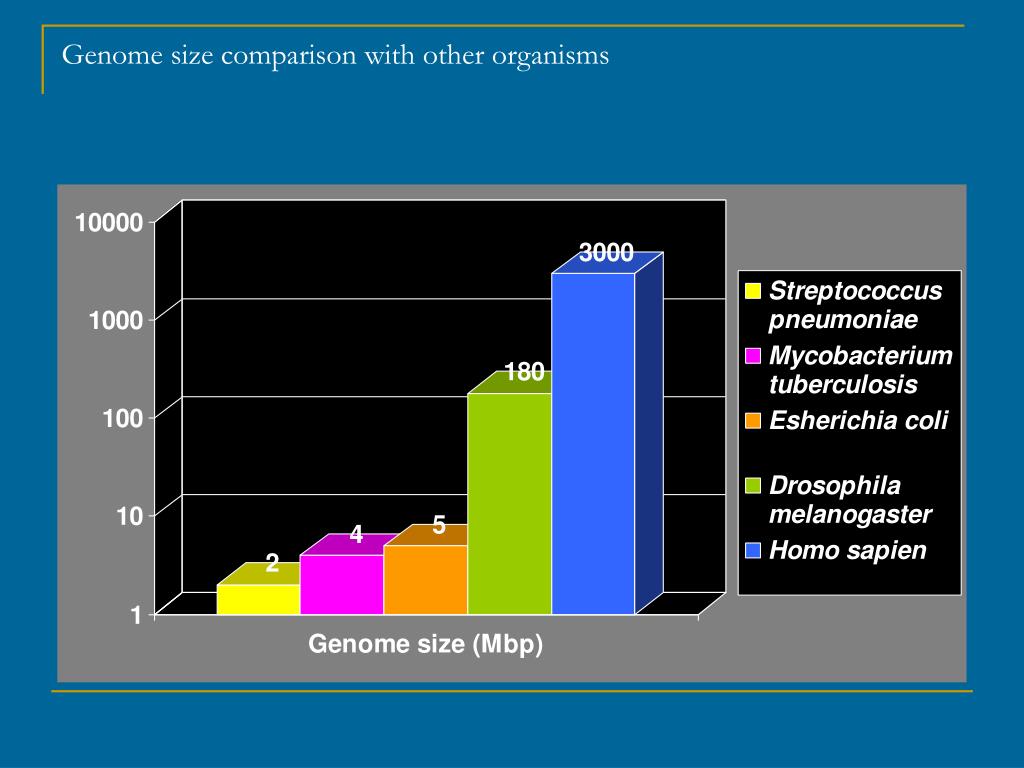 Genome size comparison with other organisms

10000
1000
100
10
1

2
4
5
180
3000

Genome size (Mbp)

Streptococcus pneumoniae
Mycobacterium tuberculosis
Esherichia coli
Drosophila melanogaster
Homo sapien